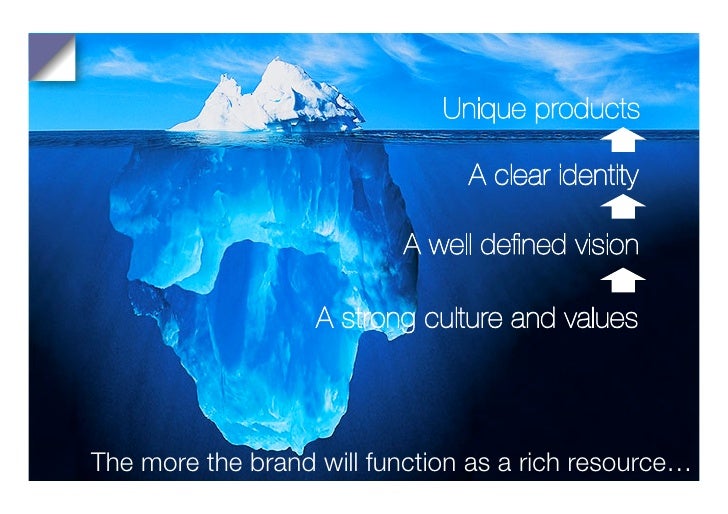 Unique products

A clear identity

A well defined vision

A strong culture and values

The more the brand will function as a rich resource…